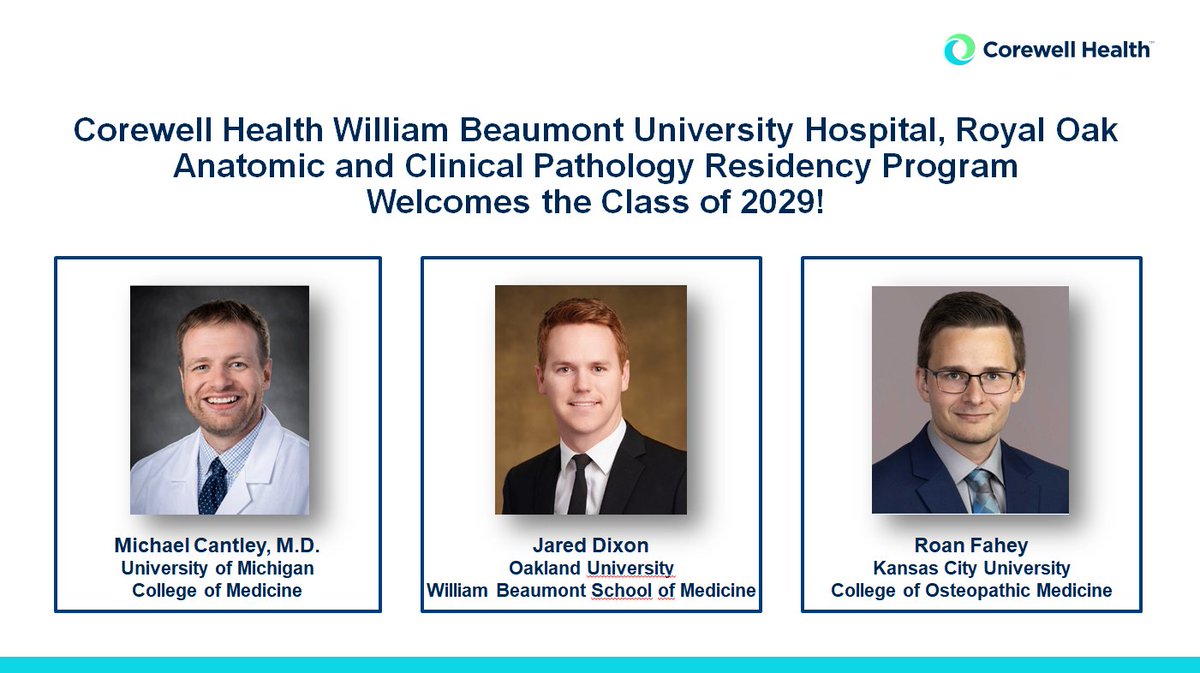 Corewell Health™

Corewell Health William Beaumont University Hospital, Royal Oak
Anatomic and Clinical Pathology Residency Program
Welcomes the Class of 2029!

Michael Cantley, M.D.
University of Michigan
College of Medicine

Jared Dixon
Oakland University
William Beaumont School of Medicine

Roan Fahey
Kansas City University
College of Osteopathic Medicine